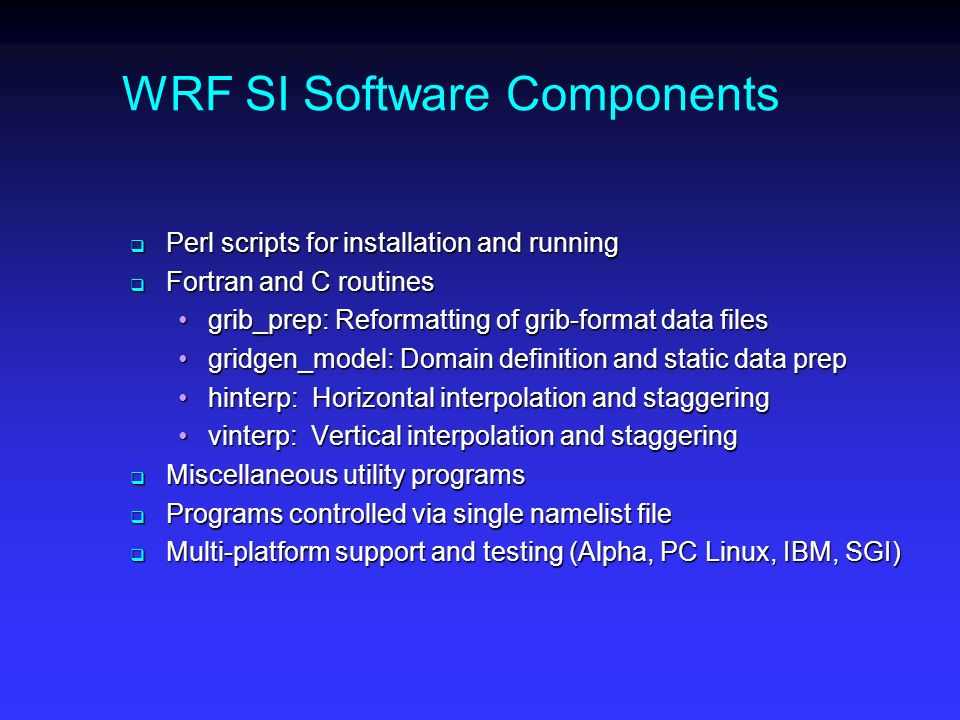 WRF SI Software Components

- Perl scripts for installation and running
- Fortran and C routines
  - grib_prep: Reformatting of grib-format data files
  - gridgen_model: Domain definition and static data prep
  - hinterp: Horizontal interpolation and staggering
  - vinterp: Vertical interpolation and staggering
- Miscellaneous utility programs
- Programs controlled via single namelist file
- Multi-platform support and testing (Alpha, PC Linux, IBM, SGI)